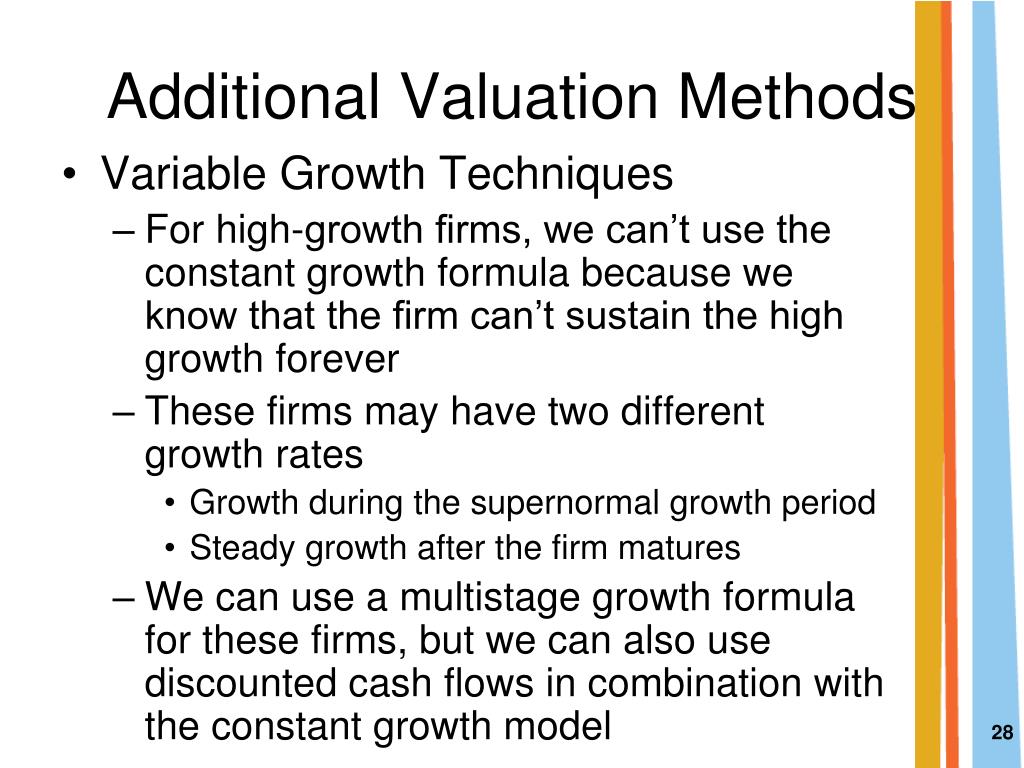 Additional Valuation Methods

• Variable Growth Techniques
  – For high-growth firms, we can’t use the constant growth formula because we know that the firm can’t sustain the high growth forever
  – These firms may have two different growth rates
    • Growth during the supernormal growth period
    • Steady growth after the firm matures
  – We can use a multistage growth formula for these firms, but we can also use discounted cash flows in combination with the constant growth model

28